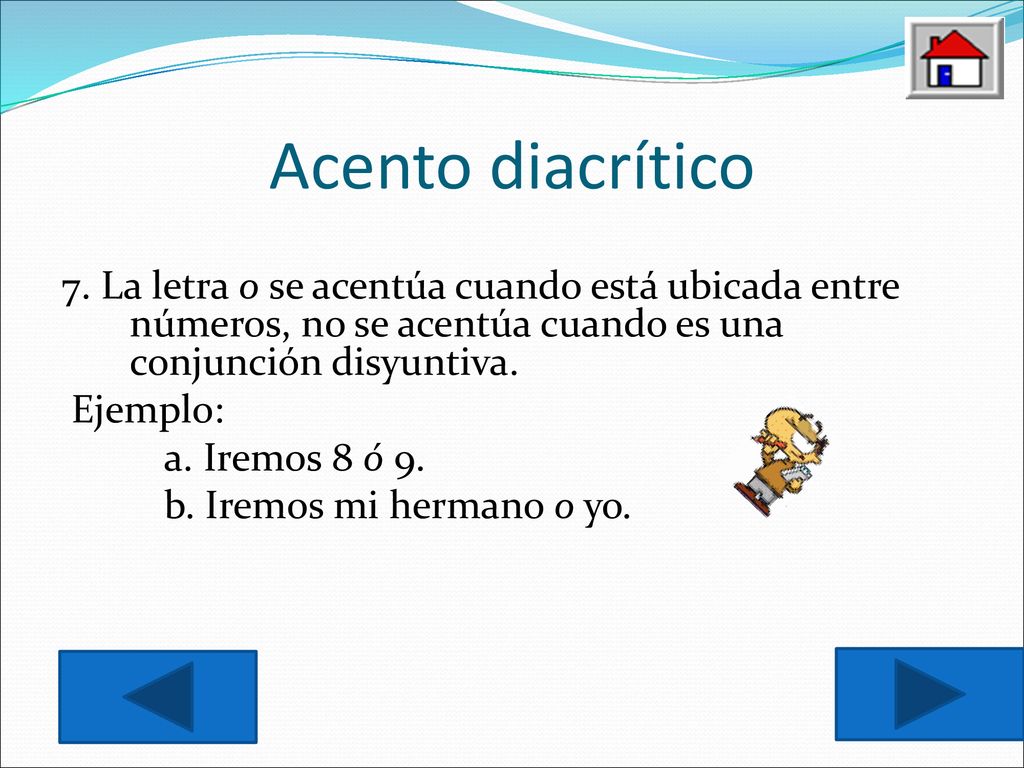 Acento diacrítico

7. La letra o se acentúa cuando está ubicada entre números, no se acentúa cuando es una conjunción disyuntiva.

Ejemplo:

a. Iremos 8 ó 9.

b. Iremos mi hermano o yo.